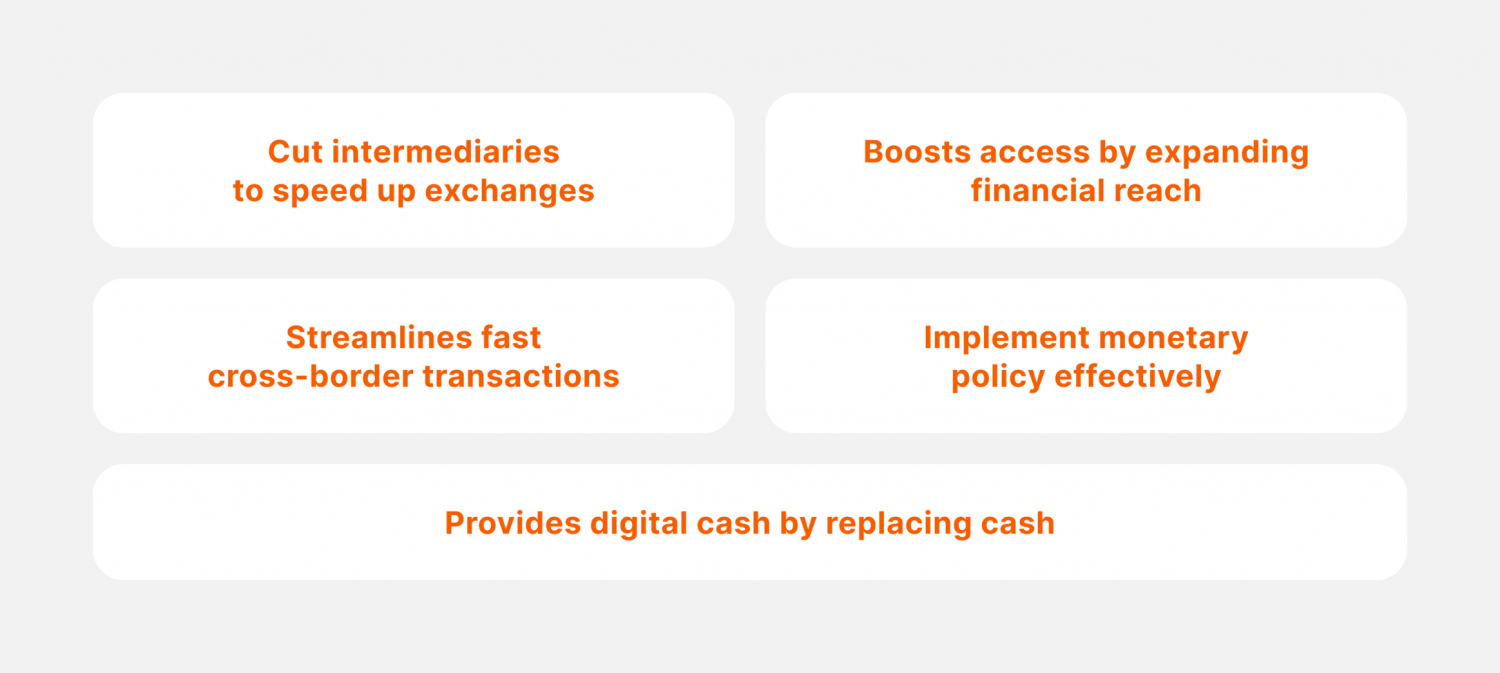 Cut intermediaries to speed up exchanges

Boosts access by expanding financial reach

Streamlines fast cross-border transactions

Implement monetary policy effectively

Provides digital cash by replacing cash